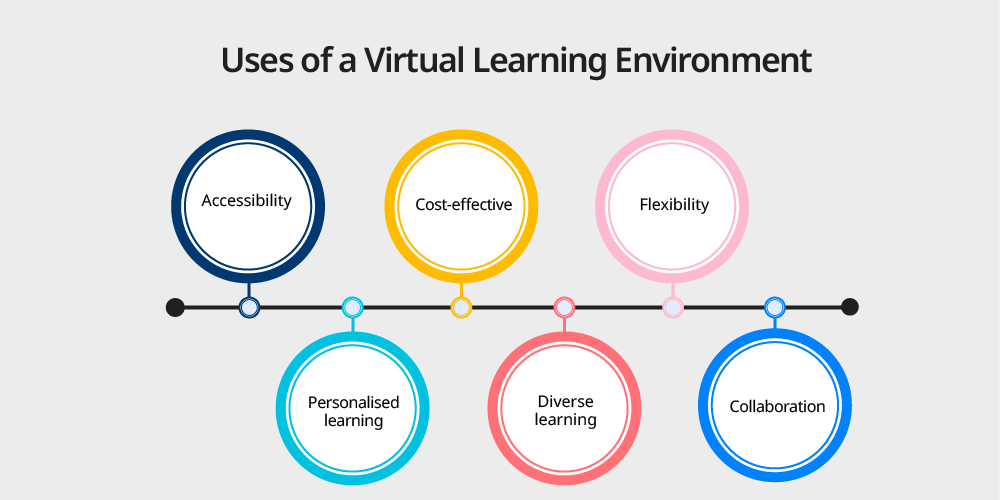 Uses of a Virtual Learning Environment

Accessibility

Personalised learning

Cost-effective

Diverse learning

Flexibility

Collaboration